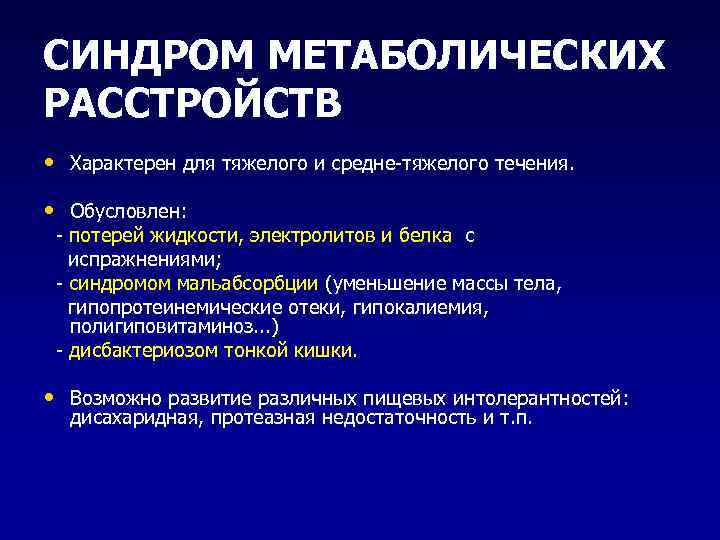 СИНДРОМ МЕТАБОЛИЧЕСКИХ РАССТРОЙСТВ

• Характерен для тяжелого и средне-тяжелого течения.

• Обусловлен:
- потерей жидкости, электролитов и белка с испражнениями;
- синдромом мальабсорбции (уменьшение массы тела, гипопротеинемические отеки, гипокалиемия, полигиповитаминоз...)
- дисбактериозом тонкой кишки.

• Возможно развитие различных пищевых интолерантностей: дисахаридная, протеазная недостаточность и т.п.